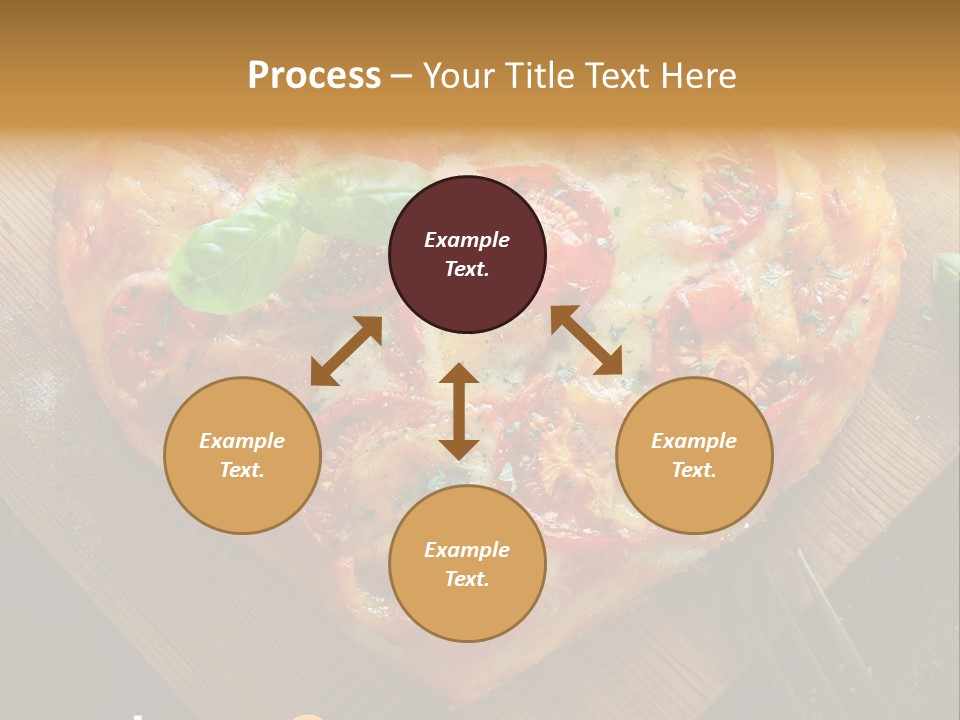 Process – Your Title Text Here

Example Text.

Example Text.

Example Text.

Example Text.